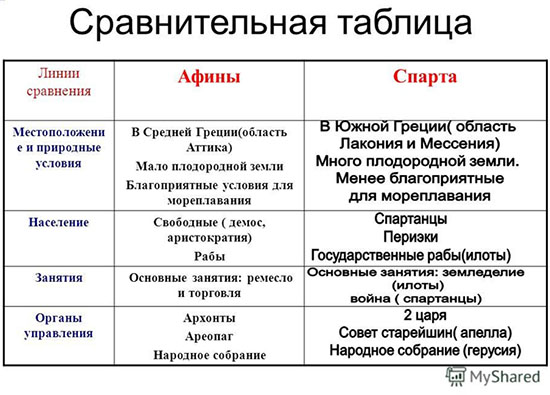 Сравнительная таблица

| Линии сравнения | Афины | Спарта |
|---|---|---|
| Местоположение и природные условия | В Средней Греции(область Аттика) Мало плодородной земли Благоприятные условия для мореплавания | В Южной Греции( область Лакония и Мессения) Много плодородной земли. Менее благоприятные для мореплавания |
| Население | Свободные ( демос, аристократия) Рабы | Спартанцы Периэки Государственные рабы(илоты) |
| Занятия | Основные занятия: ремесло и торговля | Основные занятия: земледелие (илоты) война ( спартанцы) |
| Органы управления | Архонты Ареопаг Народное собрание | 2 царя Совет старейшин( апелла) Народное собрание (герусия) |

MyShared